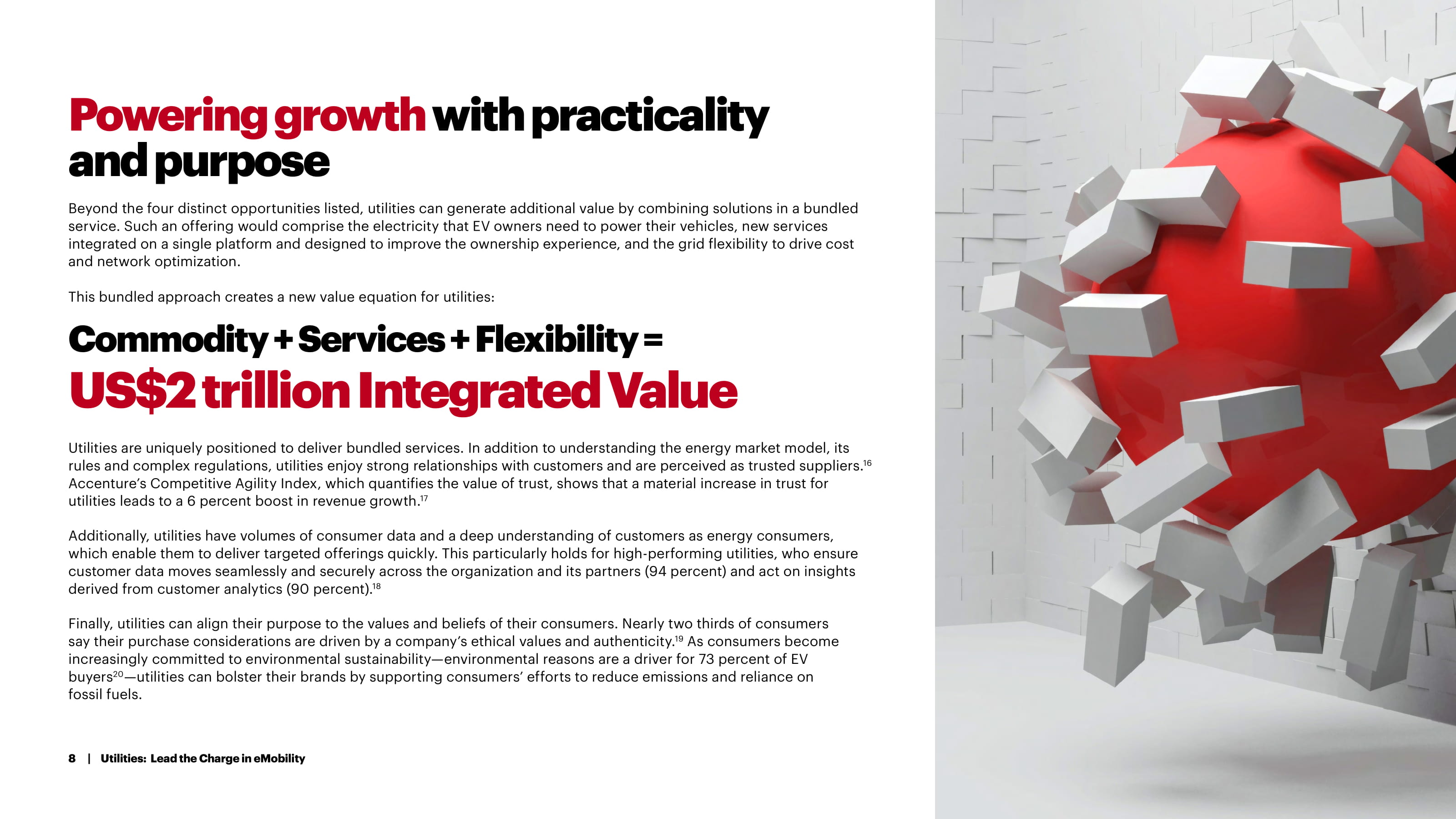 Powering growth with practicality and purpose

Beyond the four distinct opportunities listed, utilities can generate additional value by combining solutions in a bundled service. Such an offering would comprise the electricity that EV owners need to power their vehicles, new services integrated on a single platform and designed to improve the ownership experience, and the grid flexibility to drive cost and network optimization.

This bundled approach creates a new value equation for utilities:

Commodity + Services + Flexibility =

US$2 trillion Integrated Value

Utilities are uniquely positioned to deliver bundled services. In addition to understanding the energy market model, its rules and complex regulations, utilities enjoy strong relationships with customers and are perceived as trusted suppliers.$^{16}$ Accenture's Competitive Agility Index, which quantifies the value of trust, shows that a material increase in trust for utilities leads to a 6 percent boost in revenue growth.$^{17}$

Additionally, utilities have volumes of consumer data and a deep understanding of customers as energy consumers, which enable them to deliver targeted offerings quickly. This particularly holds for high-performing utilities, who ensure customer data moves seamlessly and securely across the organization and its partners (94 percent) and act on insights derived from customer analytics (90 percent).$^{18}$

Finally, utilities can align their purpose to the values and beliefs of their consumers. Nearly two thirds of consumers say their purchase considerations are driven by a company's ethical values and authenticity.$^{19}$ As consumers become increasingly committed to environmental sustainability—environmental reasons are a driver for 73 percent of EV buyers$^{20}$—utilities can bolster their brands by supporting consumers' efforts to reduce emissions and reliance on fossil fuels.

8 | Utilities: Lead the Charge in eMobility